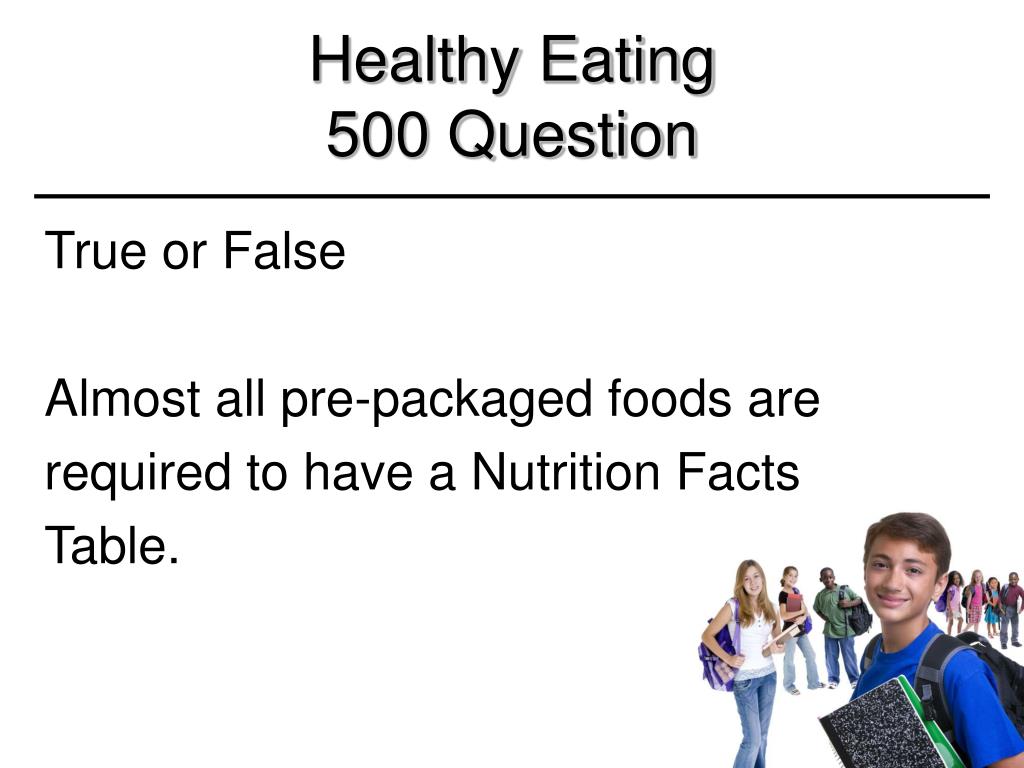 Healthy Eating
500 Question

True or False

Almost all pre-packaged foods are required to have a Nutrition Facts Table.